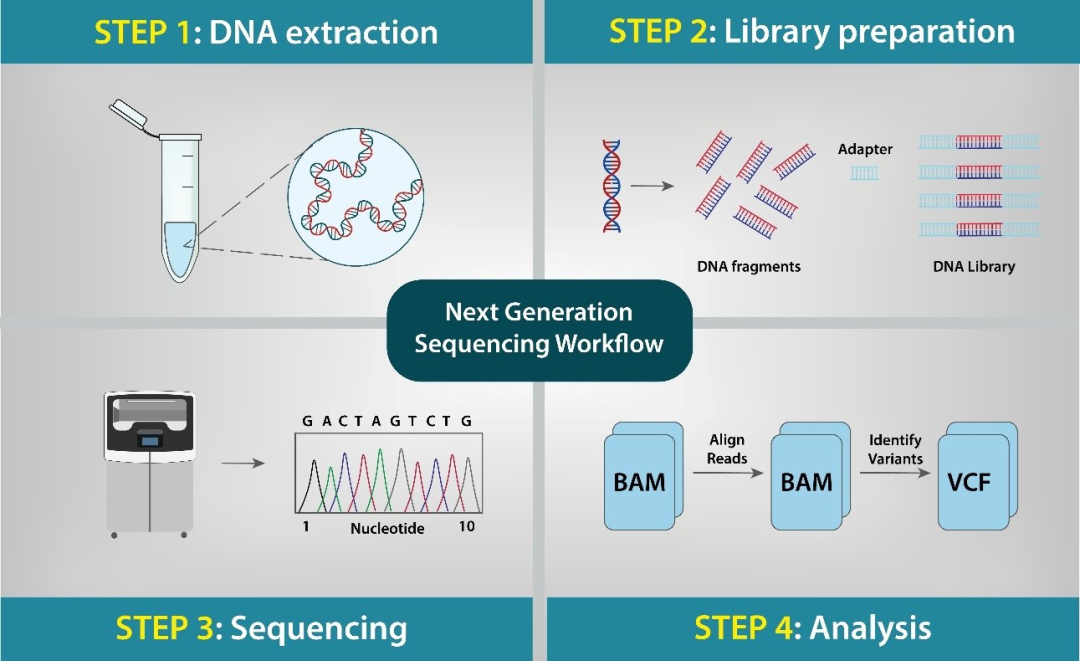 STEP 1: DNA extraction

STEP 2: Library preparation

Adapter

DNA fragments

DNA Library

Next Generation Sequencing Workflow

G A C T A G T C T G

1 Nucleotide 10

BAM

Align Reads

BAM

Identify Variants

VCF

STEP 3: Sequencing

STEP 4: Analysis